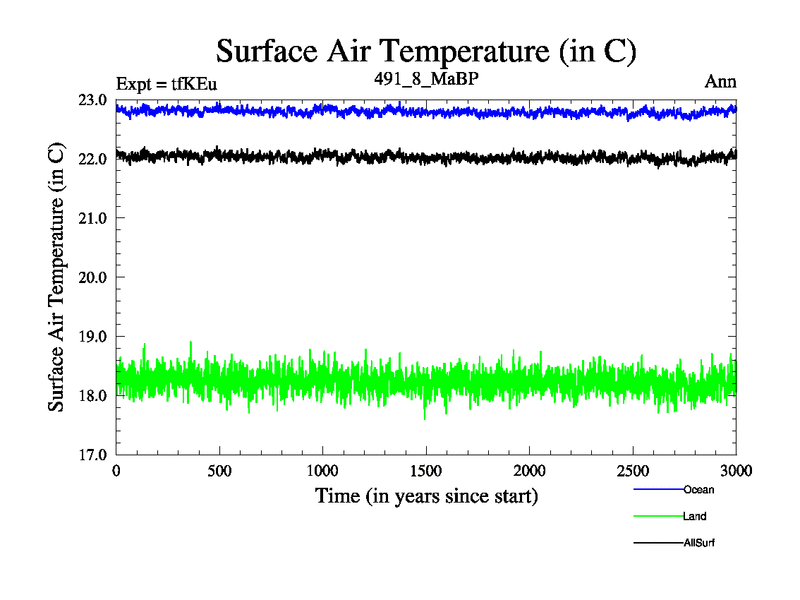 Surface Air Temperature (in C)

Expt = tfKEu

491_8_MaBP

Ann

Surface Air Temperature (in C)

23.0
22.0
21.0
20.0
19.0
18.0
17.0

0
500
1000
1500
2000
2500
3000

Time (in years since start)

Ocean
Land
AllSurf